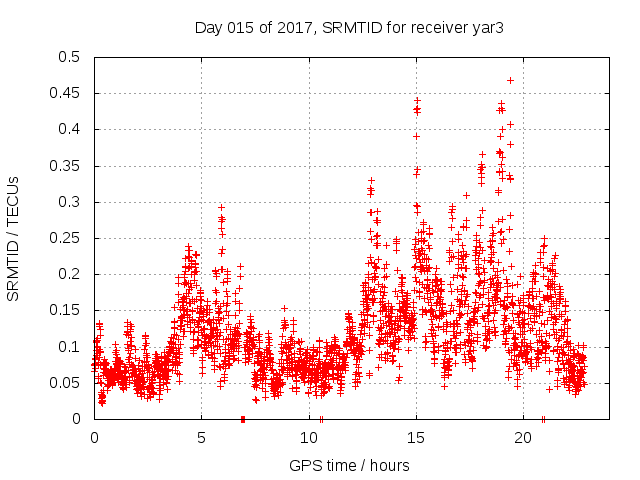 Day 015 of 2017, SRMTID for receiver yar3

SRMTID / TECUs

0.5
0.45
0.4
0.35
0.3
0.25
0.2
0.15
0.1
0.05
0

0
5
10
15
20

GPS time / hours